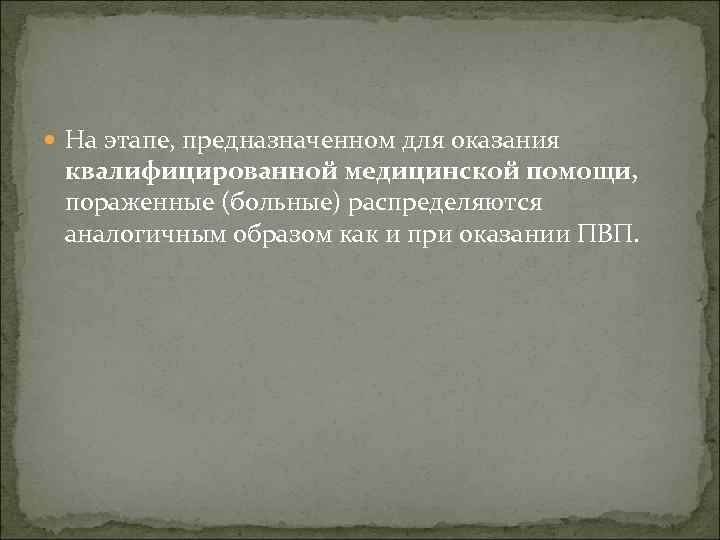 На этапе, предназначенном для оказания квалифицированной медицинской помощи, пораженные (больные) распределяются аналогичным образом как и при оказании ПВП.